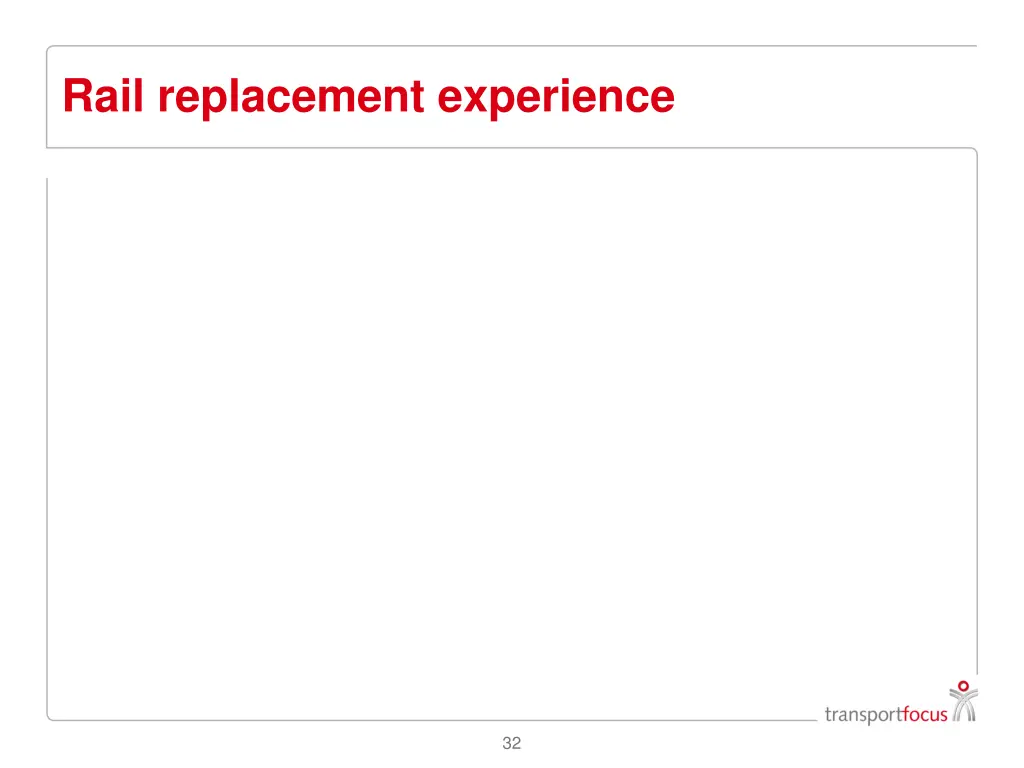 Rail replacement experience

transportfocus

32